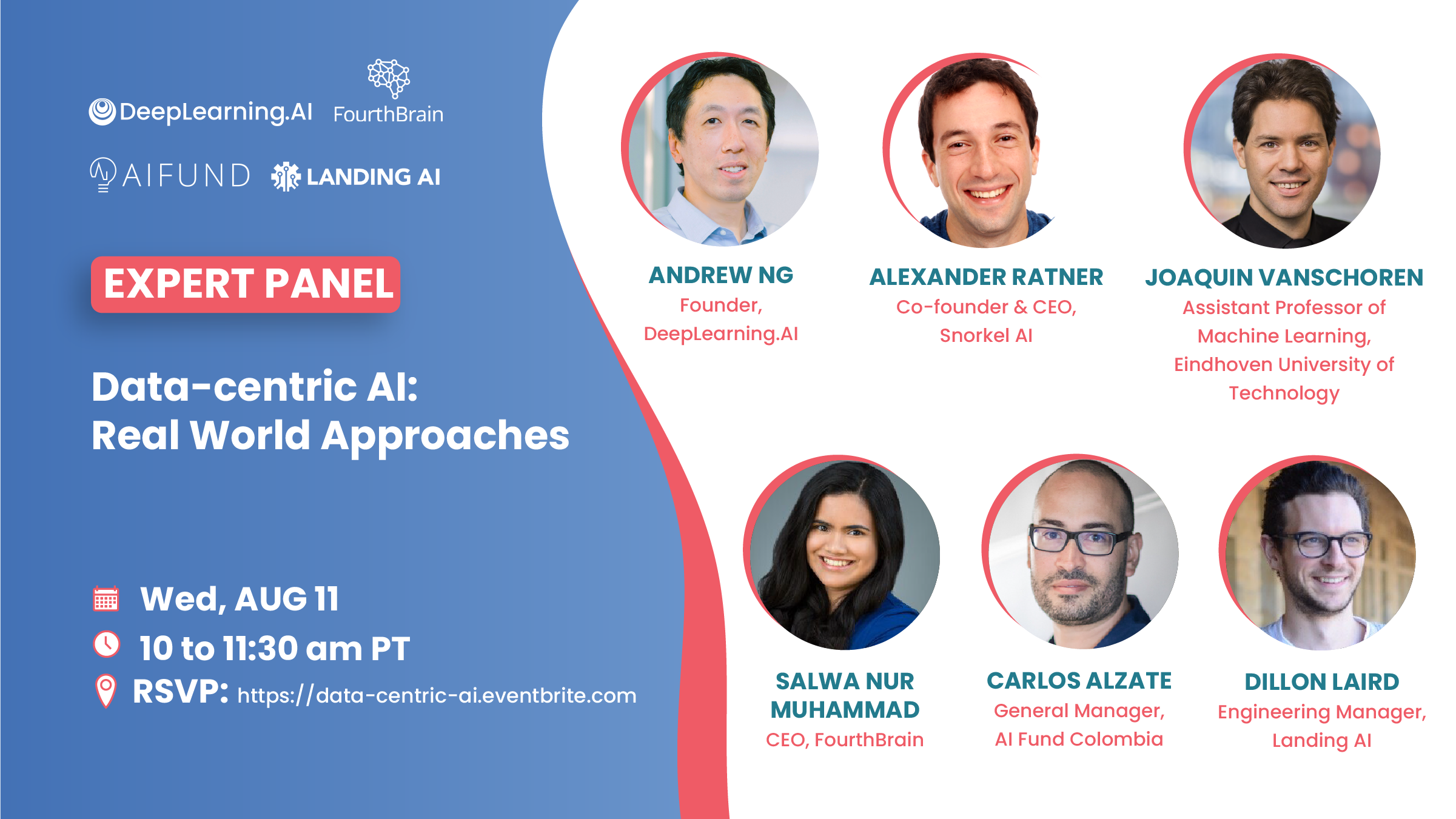 DeepLearning.AI FourthBrain

AIFUND LANDING AI

EXPERT PANEL

Data-centric AI:
Real World Approaches

Wed, AUG 11
10 to 11:30 am PT
RSVP: https://data-centric-ai.eventbrite.com

ANDREW NG
Founder,
DeepLearning.AI

ALEXANDER RATNER
Co-founder & CEO,
Snorkel AI

JOAQUIN VANSCHOREN
Assistant Professor of Machine Learning, Eindhoven University of Technology

SALWA NUR MUHAMMAD
CEO, FourthBrain

CARLOS ALZATE
General Manager,
AI Fund Colombia

DILLON LAIRD
Engineering Manager,
Landing AI